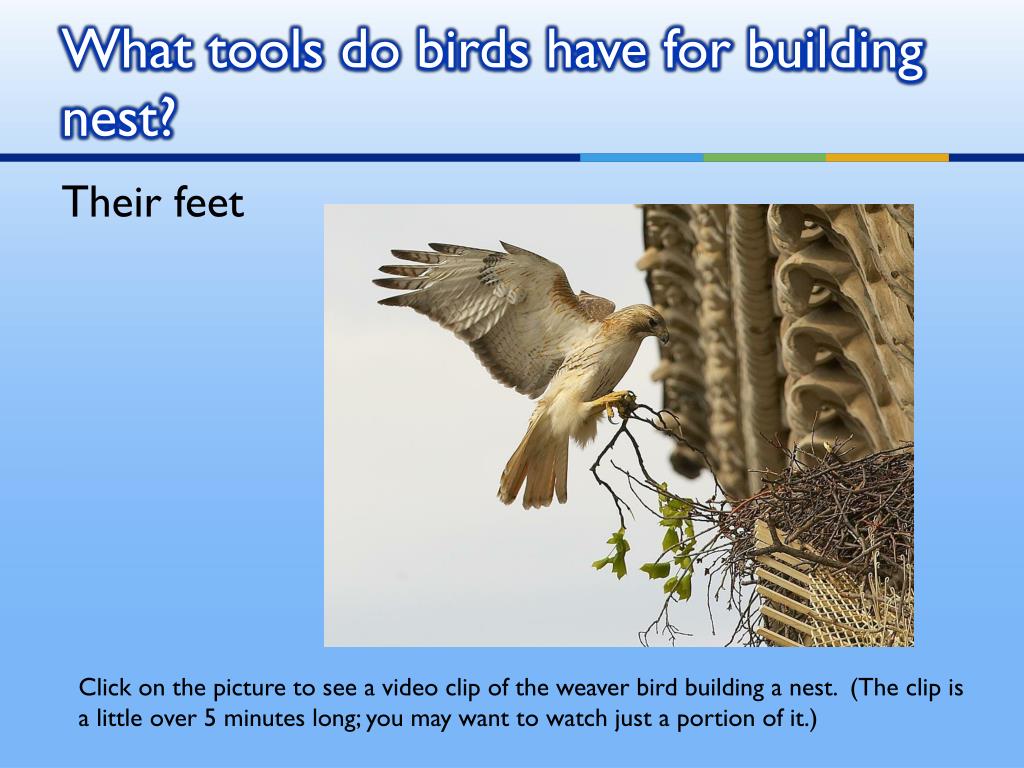 What tools do birds have for building nest?

Their feet

Click on the picture to see a video clip of the weaver bird building a nest. (The clip is a little over 5 minutes long; you may want to watch just a portion of it.)